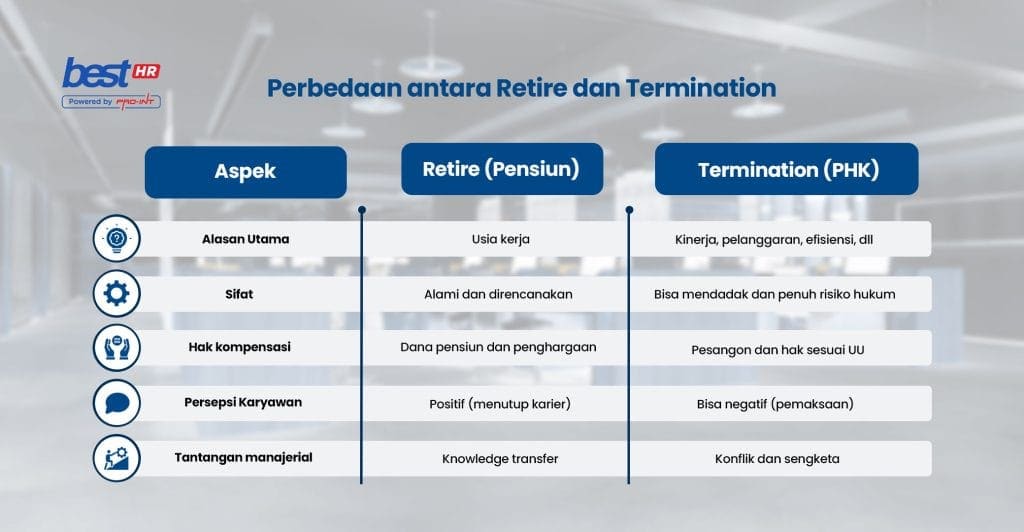 best HR
Powered by PRO-INT

Perbedaan antara Retire dan Termination

| Aspek | Retire (Pensiun) | Termination (PHK) |
|---|---|---|
| Alasan Utama | Usia kerja | Kinerja, pelanggaran, efisiensi, dll |
| Sifat | Alami dan direncanakan | Bisa mendadak dan penuh risiko hukum |
| Hak kompensasi | Dana pensiun dan penghargaan | Pesangon dan hak sesuai UU |
| Persepsi Karyawan | Positif (menutup karier) | Bisa negatif (pemaksaan) |
| Tantangan manajerial | Knowledge transfer | Konflik dan sengketa |